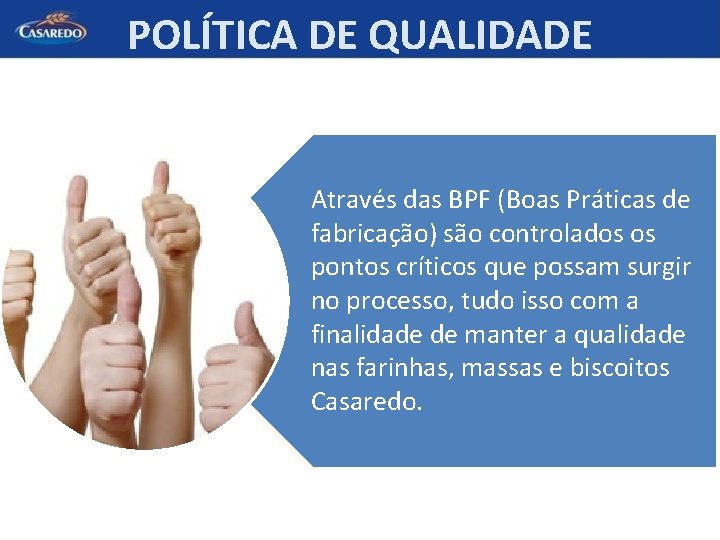 CASAREDO

POLÍTICA DE QUALIDADE

Através das BPF (Boas Práticas de fabricação) são controlados os pontos críticos que possam surgir no processo, tudo isso com a finalidade de manter a qualidade nas farinhas, massas e biscoitos Casaredo.